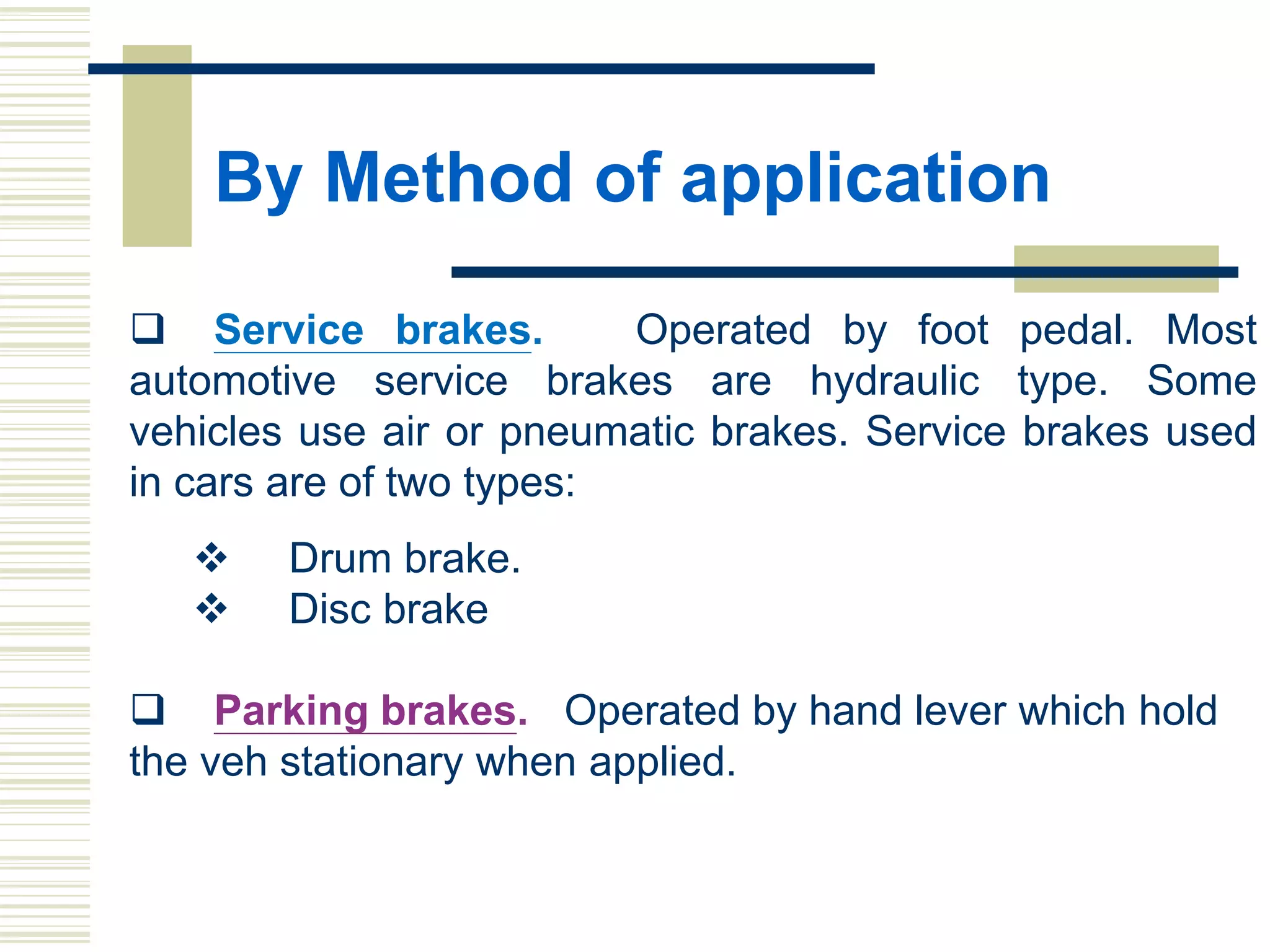 By Method of application

❑ Service brakes. Operated by foot pedal. Most automotive service brakes are hydraulic type. Some vehicles use air or pneumatic brakes. Service brakes used in cars are of two types:

❖ Drum brake.
❖ Disc brake

❑ Parking brakes. Operated by hand lever which hold the veh stationary when applied.